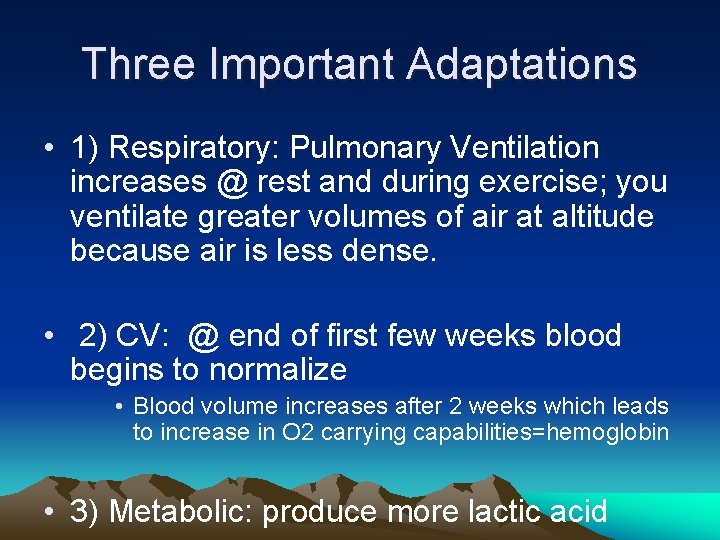 Three Important Adaptations

• 1) Respiratory: Pulmonary Ventilation increases @ rest and during exercise; you ventilate greater volumes of air at altitude because air is less dense.

• 2) CV: @ end of first few weeks blood begins to normalize

• Blood volume increases after 2 weeks which leads to increase in O2 carrying capabilities=hemoglobin

• 3) Metabolic: produce more lactic acid